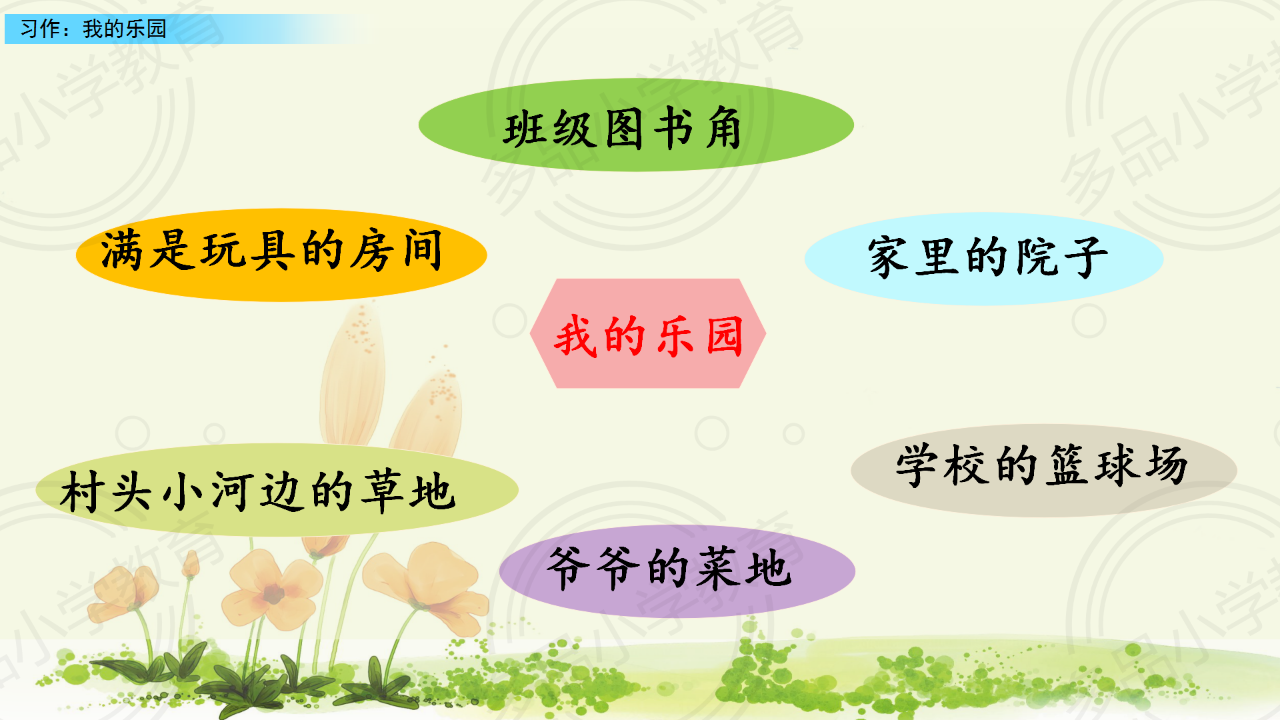 习作：我的乐园

班级图书角

满是玩具的房间

家里的院子

我的乐园

村头小河边的草地

学校的篮球场

爷爷的菜地

多品小学教育